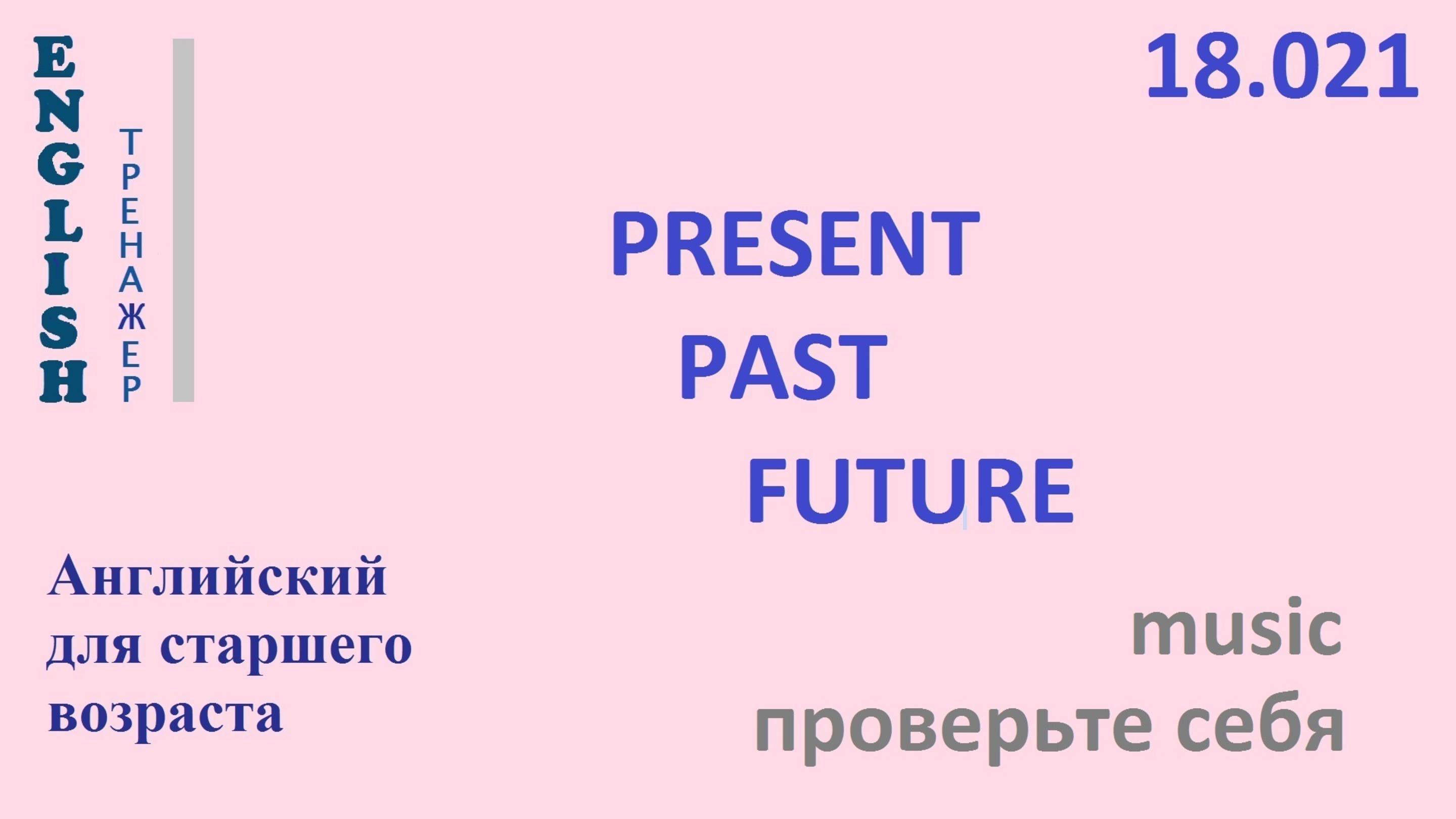 ENGLISH
ТРЕНАЖЕР

18.021

PRESENT
PAST
FUTURE

Английский для старшего возраста

music
проверьте себя